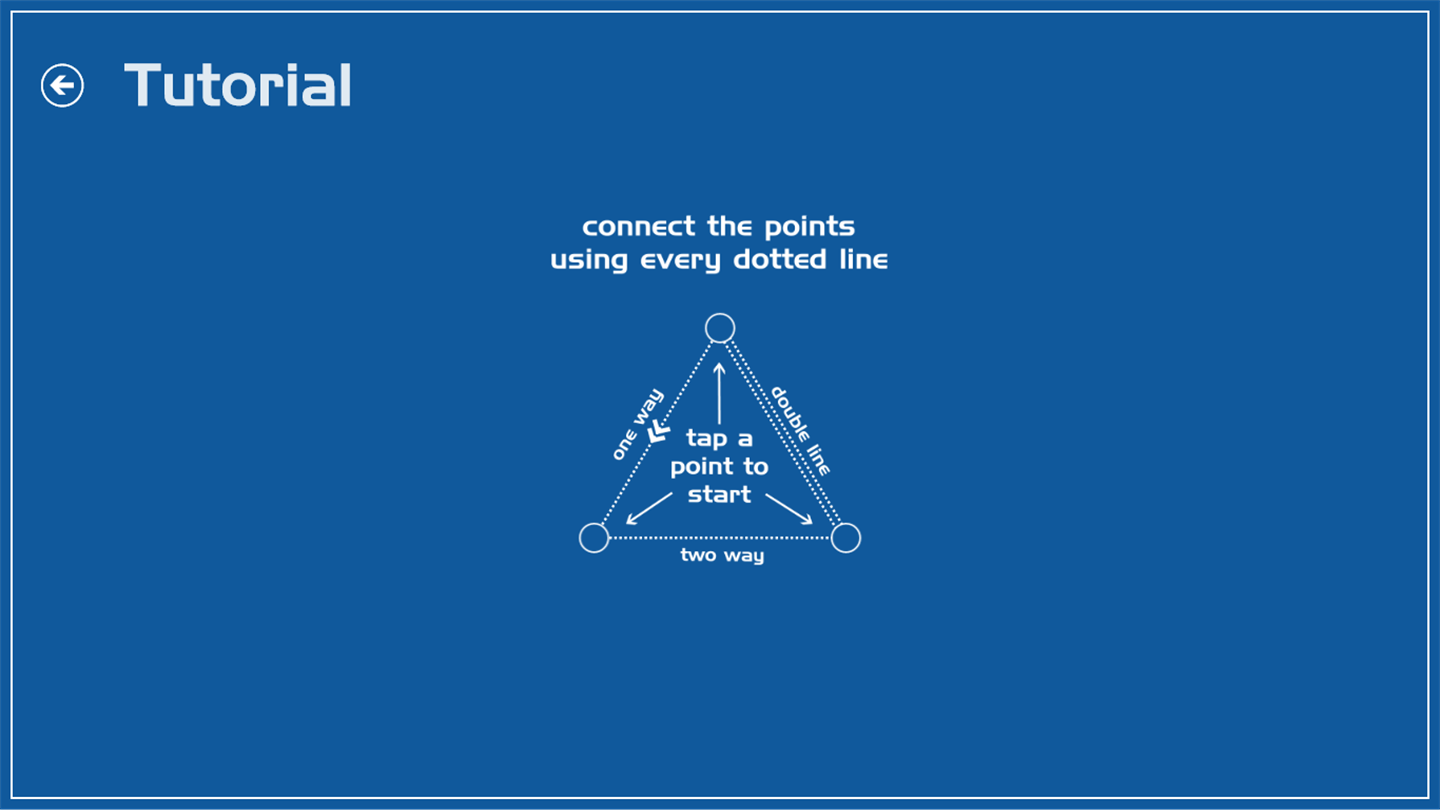 Tutorial

connect the points
using every dotted line

one way

double line

tap a point to start

two way